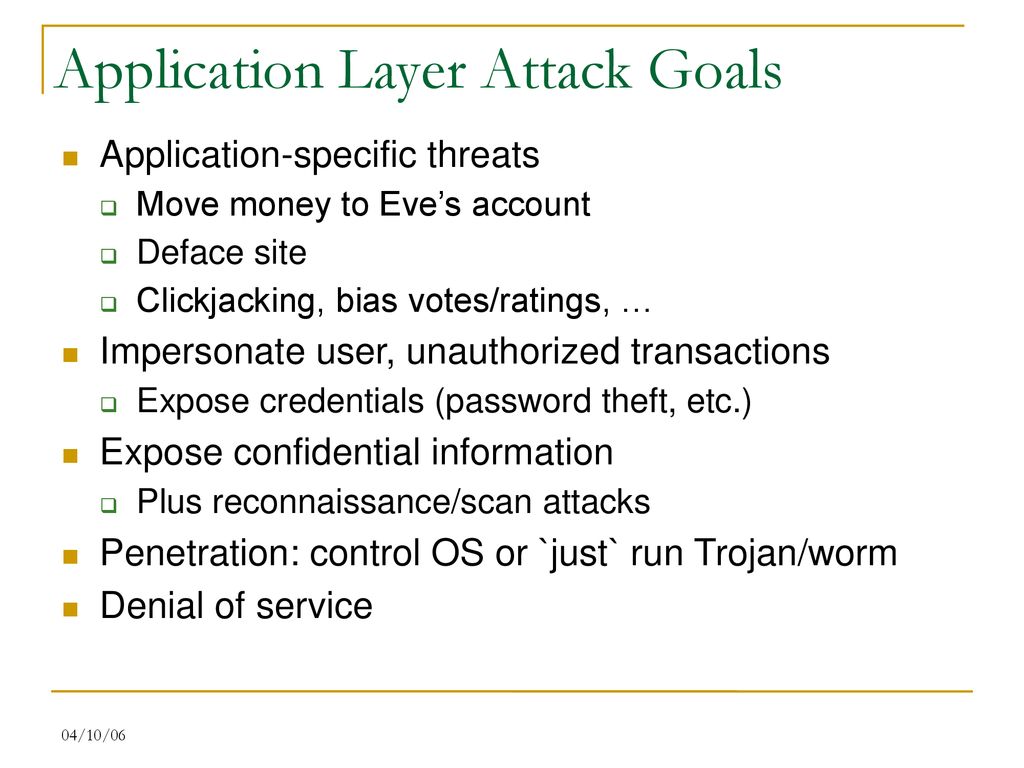 Application Layer Attack Goals

- Application-specific threats
  - Move money to Eve’s account
  - Deface site
  - Clickjacking, bias votes/ratings, …
- Impersonate user, unauthorized transactions
  - Expose credentials (password theft, etc.)
- Expose confidential information
  - Plus reconnaissance/scan attacks
- Penetration: control OS or `just` run Trojan/worm
- Denial of service

04/10/06